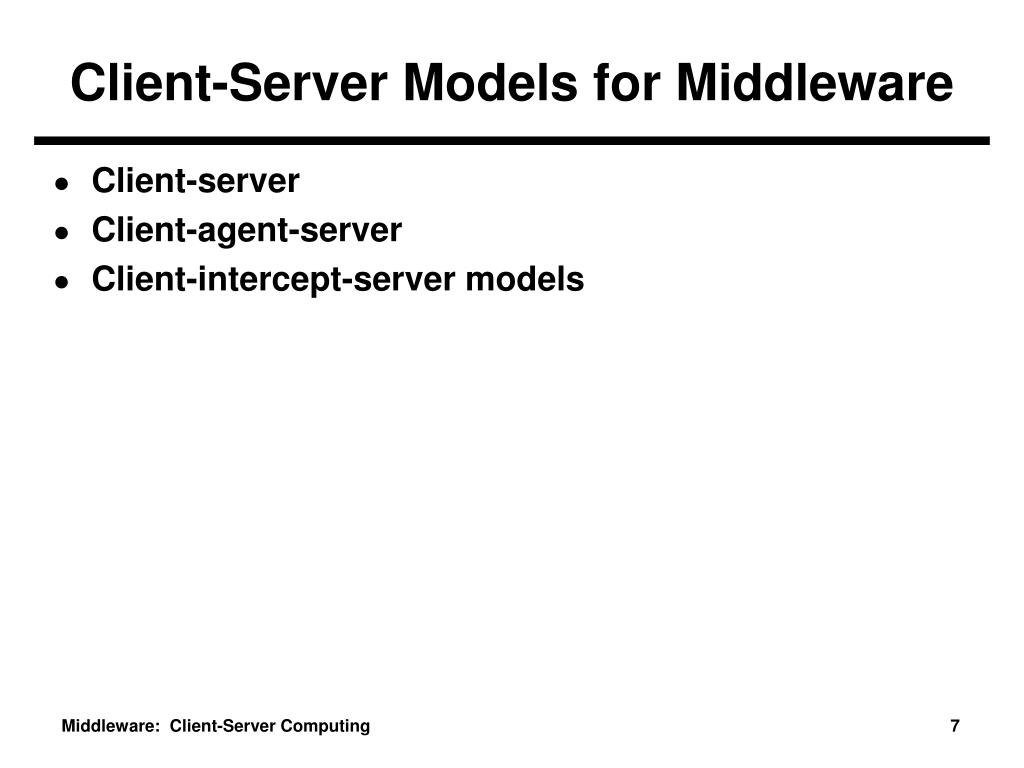 Client-Server Models for Middleware

- Client-server
- Client-agent-server
- Client-intercept-server models

Middleware: Client-Server Computing

7